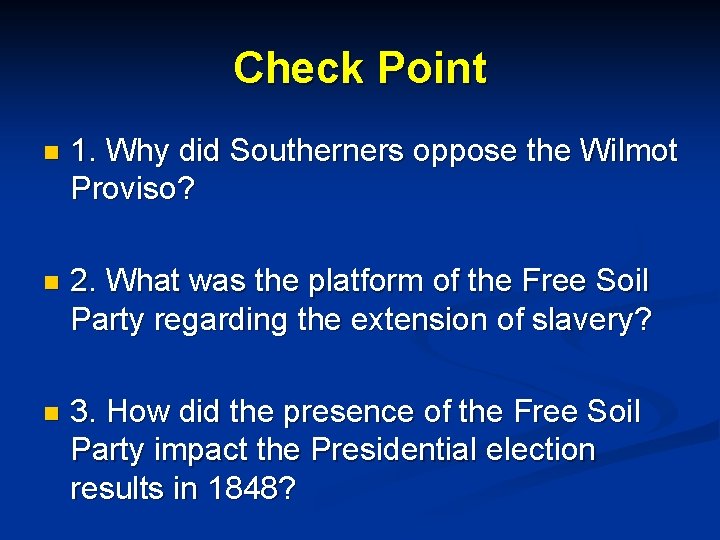 Check Point

1. Why did Southerners oppose the Wilmot Proviso?

2. What was the platform of the Free Soil Party regarding the extension of slavery?

3. How did the presence of the Free Soil Party impact the Presidential election results in 1848?